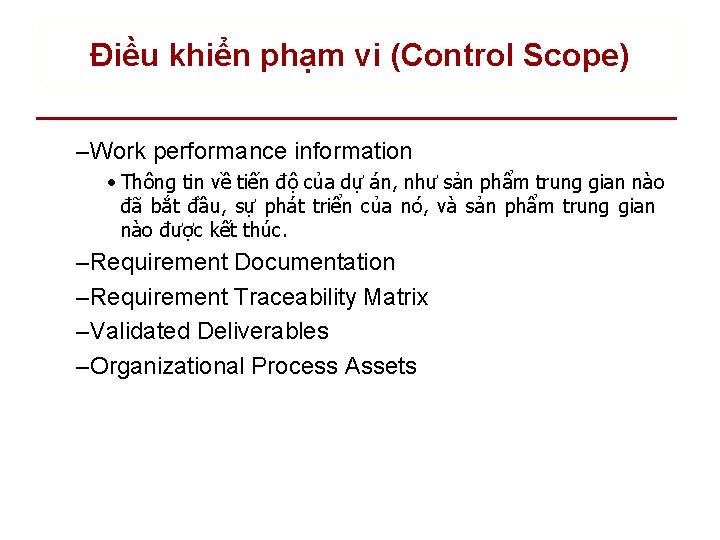 Điều khiển phạm vi (Control Scope)

–Work performance information

• Thông tin về tiến độ của dự án, như sản phẩm trung gian nào đã bắt đầu, sự phát triển của nó, và sản phẩm trung gian nào được kết thúc.

–Requirement Documentation

–Requirement Traceability Matrix

–Validated Deliverables

–Organizational Process Assets